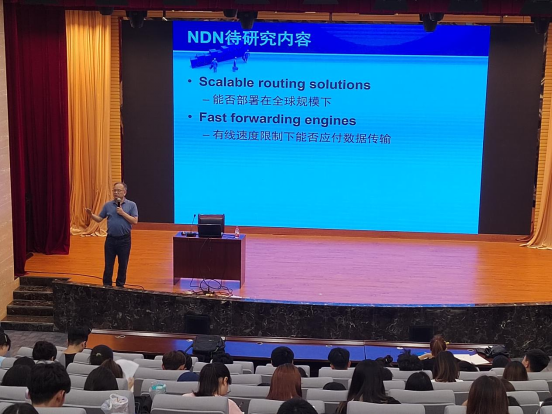 NDN待研究内容

• Scalable routing solutions
– 能否部署在全球规模下
• Fast forwarding engines
– 有线速度限制下能否应付数据传输